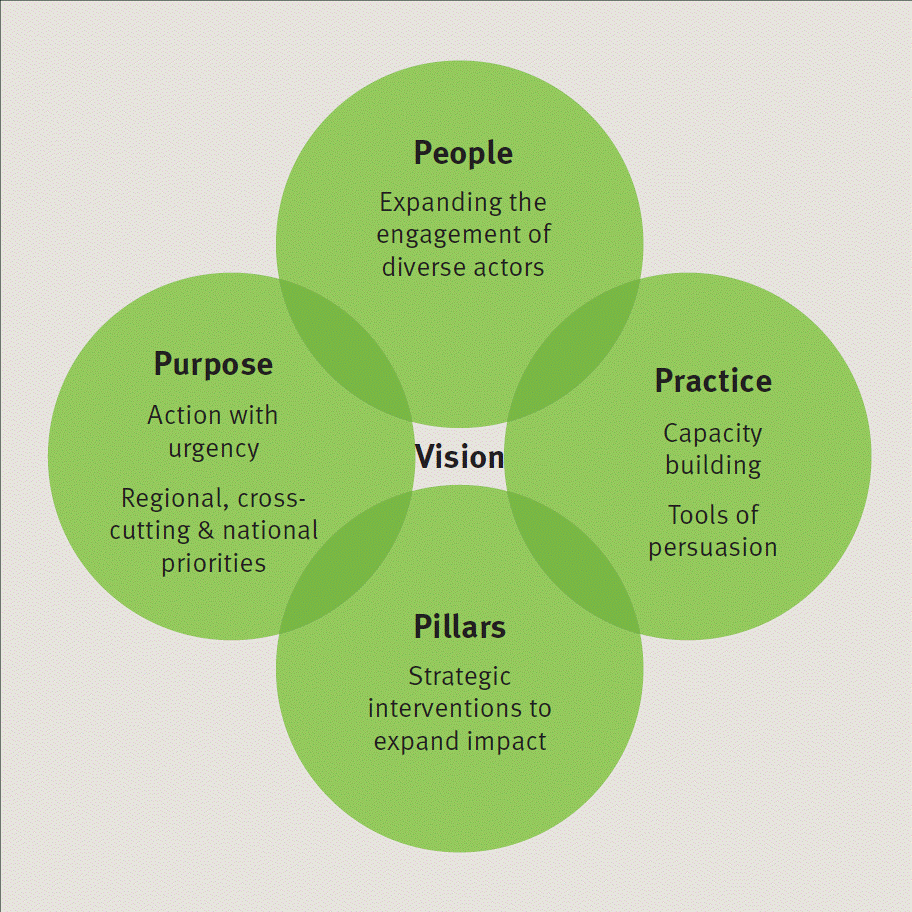 People

Expanding the engagement of diverse actors

Purpose

Action with urgency

Regional, cross-cutting & national priorities

Vision

Practice

Capacity building

Tools of persuasion

Pillars

Strategic interventions to expand impact